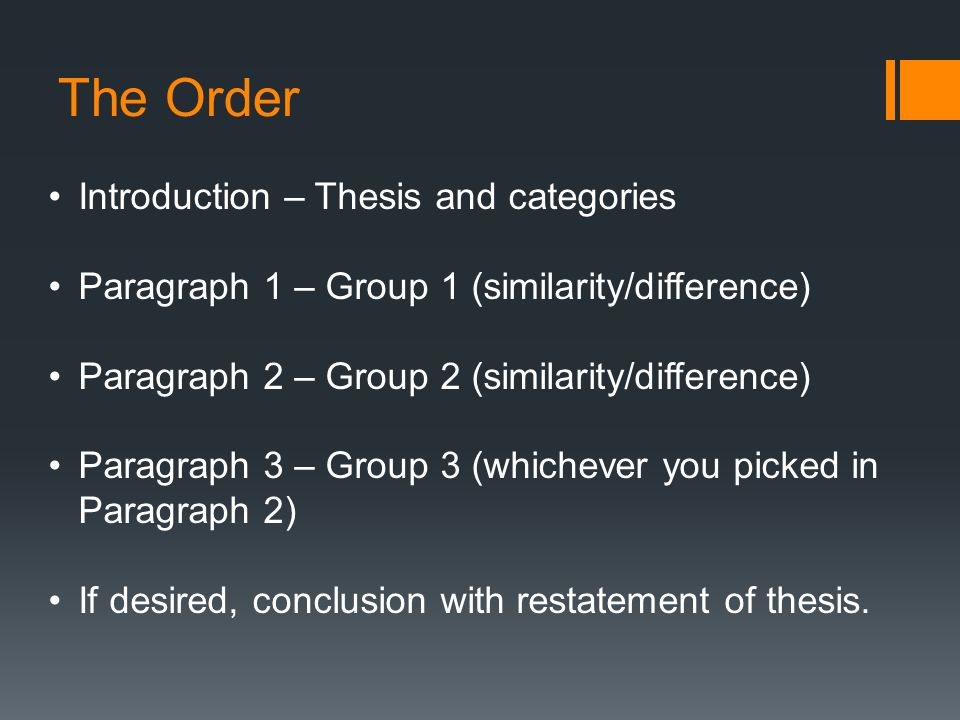 The Order

• Introduction – Thesis and categories

• Paragraph 1 – Group 1 (similarity/difference)

• Paragraph 2 – Group 2 (similarity/difference)

• Paragraph 3 – Group 3 (whichever you picked in Paragraph 2)

• If desired, conclusion with restatement of thesis.